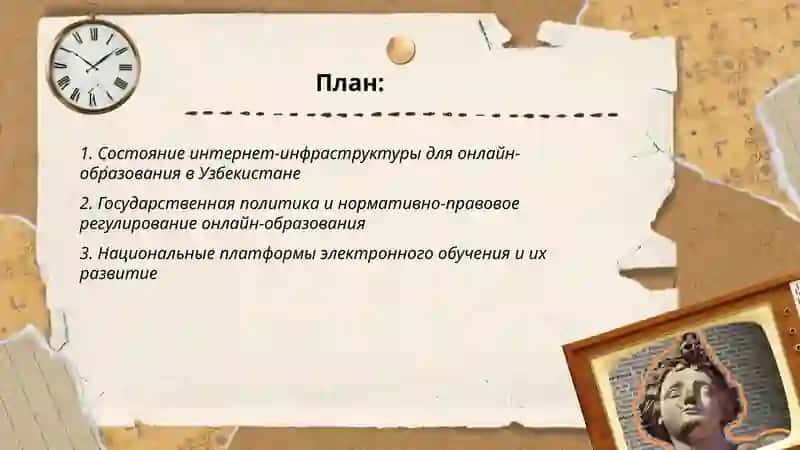 План:

1. Состояние интернет-инфраструктуры для онлайн-образования в Узбекистане

2. Государственная политика и нормативно-правовое регулирование онлайн-образования

3. Национальные платформы электронного обучения и их развитие